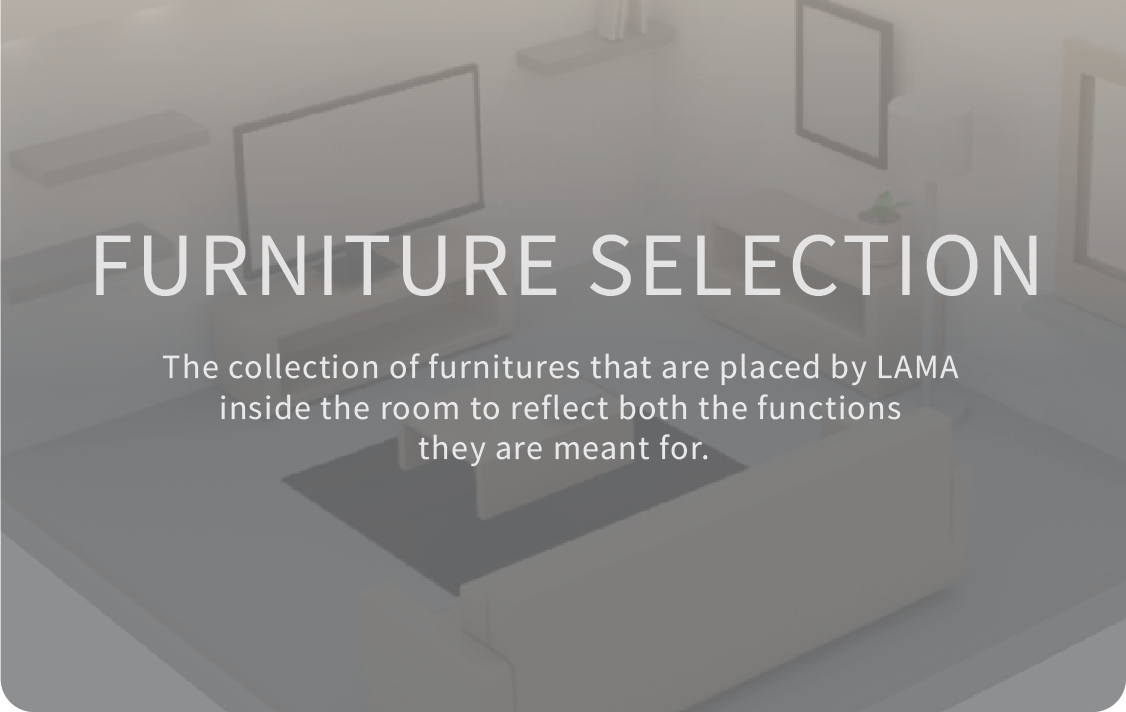 FURNITURE SELECTION

The collection of furnitures that are placed by LAMA inside the room to reflect both the functions they are meant for.